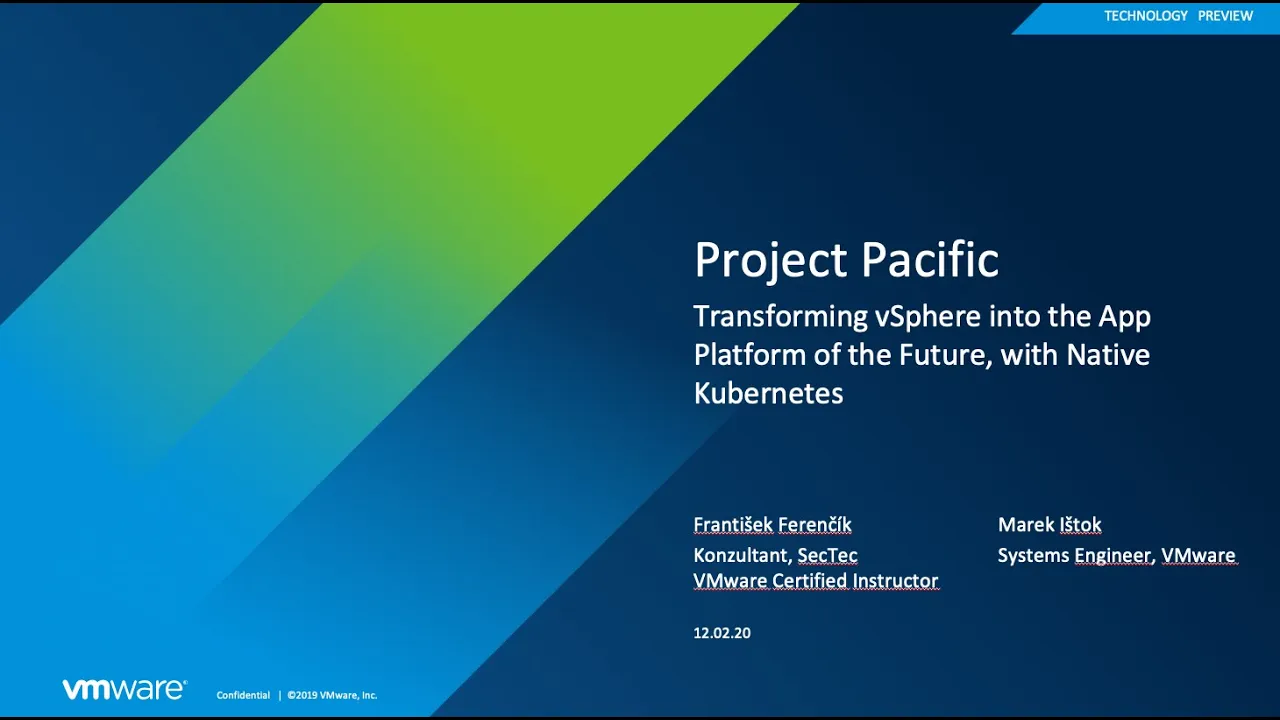 TECHNOLOGY PREVIEW

Project Pacific

Transforming vSphere into the App Platform of the Future, with Native Kubernetes

František Ferenčík
Konzultant, SecTec
VMware Certified Instructor

Marek Ištok
Systems Engineer, VMware

12.02.20

vmware

Confidential | ©2019 VMware, Inc.